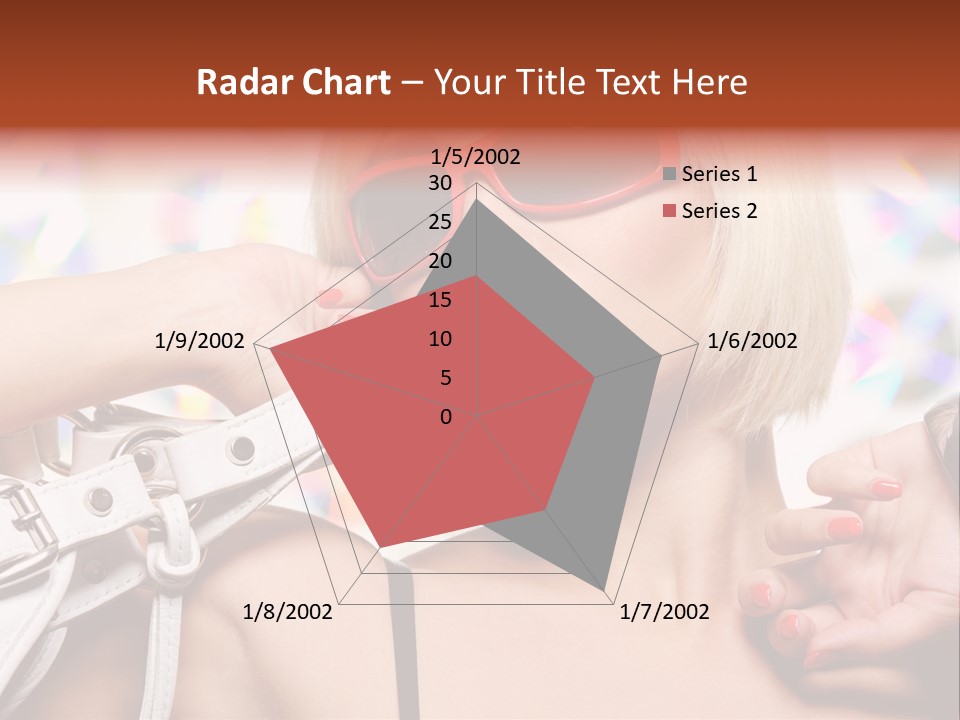 Radar Chart – Your Title Text Here

1/5/2002
30
25
20
15
10
5
0
1/6/2002
1/7/2002
1/8/2002
1/9/2002

Series 1
Series 2